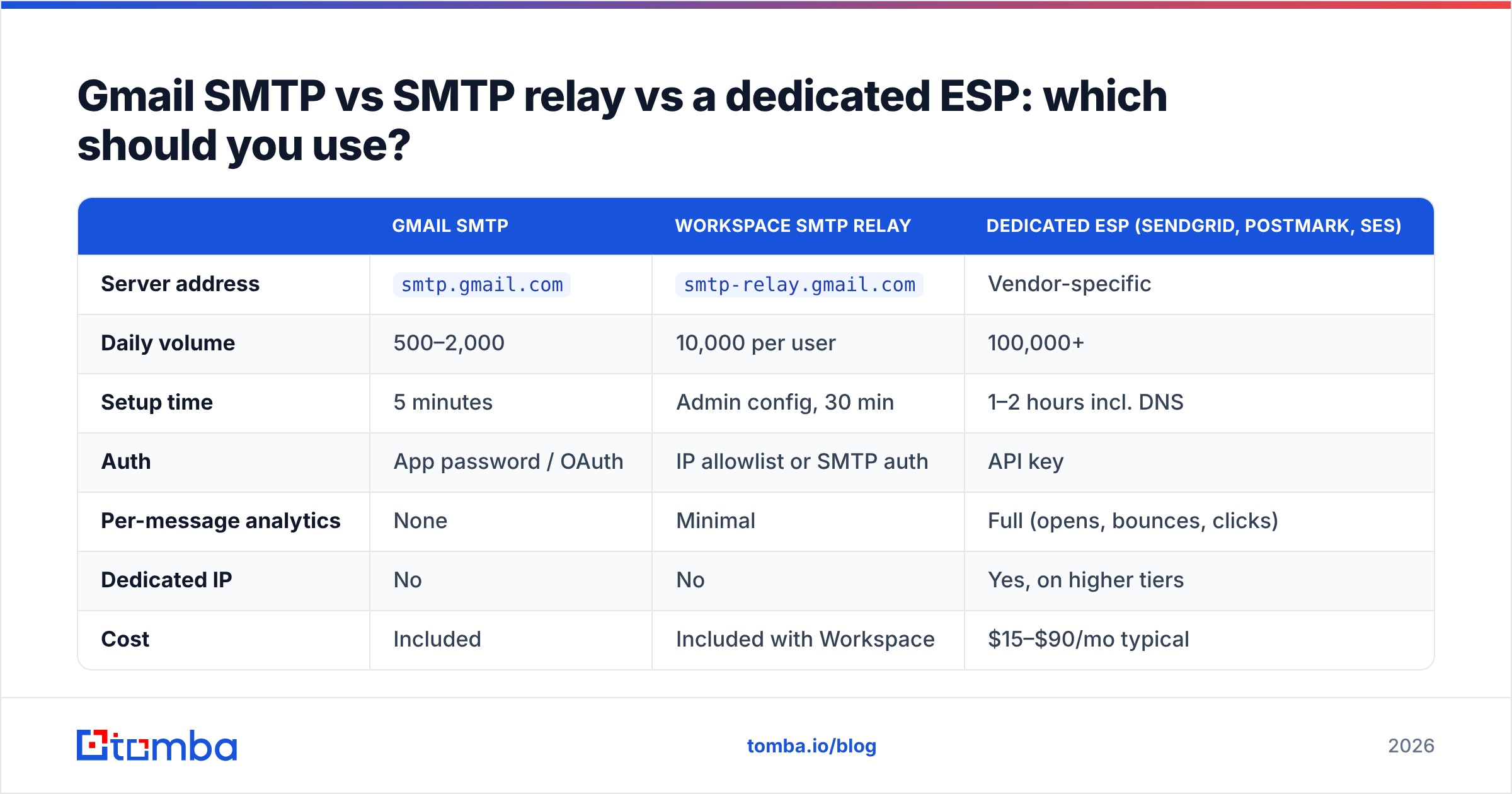 Gmail SMTP vs SMTP relay vs a dedicated ESP: which should you use?

| | GMAIL SMTP | WORKSPACE SMTP RELAY | DEDICATED ESP (SENDGRID, POSTMARK, SES) |
|---|---|---|---|
| Server address | smtp.gmail.com | smtp-relay.gmail.com | Vendor-specific |
| Daily volume | 500–2,000 | 10,000 per user | 100,000+ |
| Setup time | 5 minutes | Admin config, 30 min | 1–2 hours incl. DNS |
| Auth | App password / OAuth | IP allowlist or SMTP auth | API key |
| Per-message analytics | None | Minimal | Full (opens, bounces, clicks) |
| Dedicated IP | No | No | Yes, on higher tiers |
| Cost | Included | Included with Workspace | \$15–\$90/mo typical |

tomba

tomba.io/blog

2026